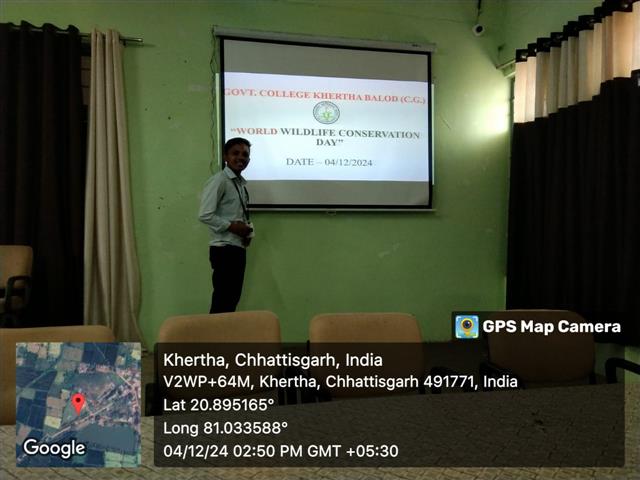 GOVT. COLLEGE KHERTHA BALOD (C.G.)

"WORLD WILDLIFE CONSERVATION DAY"

DATE – 04/12/2024

GPS Map Camera

Khertha, Chhattisgarh, India
V2WP+64M, Khertha, Chhattisgarh 491771, India
Lat 20.895165°
Long 81.033588°
04/12/24 02:50 PM GMT +05:30

Google